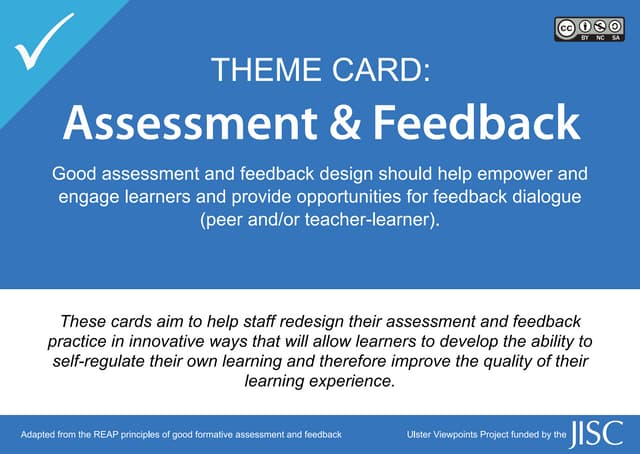 cc BY NC SA

THEME CARD:

Assessment & Feedback

Good assessment and feedback design should help empower and engage learners and provide opportunities for feedback dialogue (peer and/or teacher-learner).

These cards aim to help staff redesign their assessment and feedback practice in innovative ways that will allow learners to develop the ability to self-regulate their own learning and therefore improve the quality of their learning experience.

Adapted from the REAP principles of good formative assessment and feedback

Ulster Viewpoints Project funded by the JISC